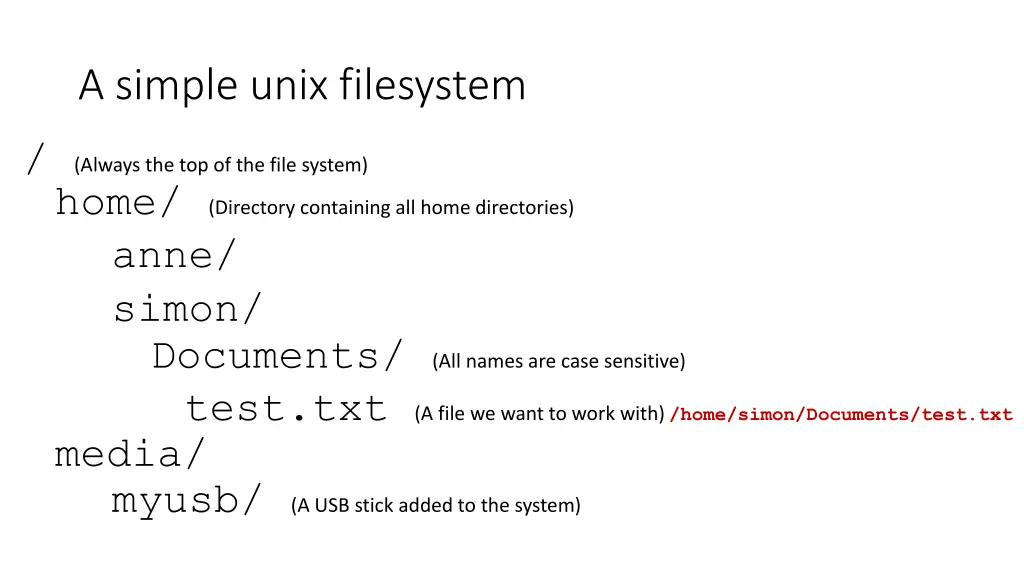 A simple unix filesystem

/ (Always the top of the file system)

home/ (Directory containing all home directories)

anne/

simon/

Documents/ (All names are case sensitive)

test.txt (A file we want to work with) /home/simon/Documents/test.txt

media/

myusb/ (A USB stick added to the system)